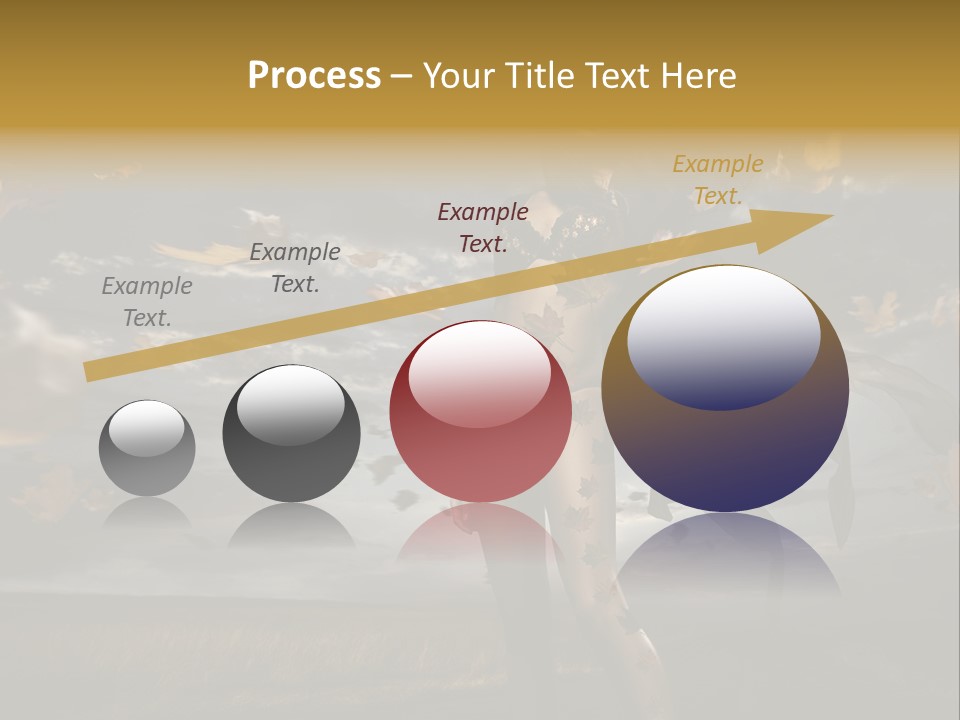 Process – Your Title Text Here

Example Text.

Example Text.

Example Text.

Example Text.